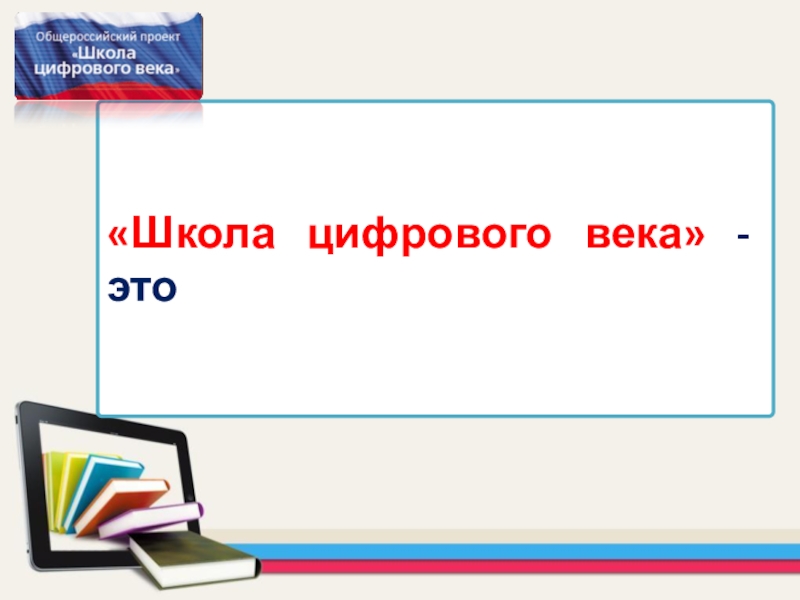 Общероссийский проект «Школа цифрового века»

«Школа цифрового века» - это